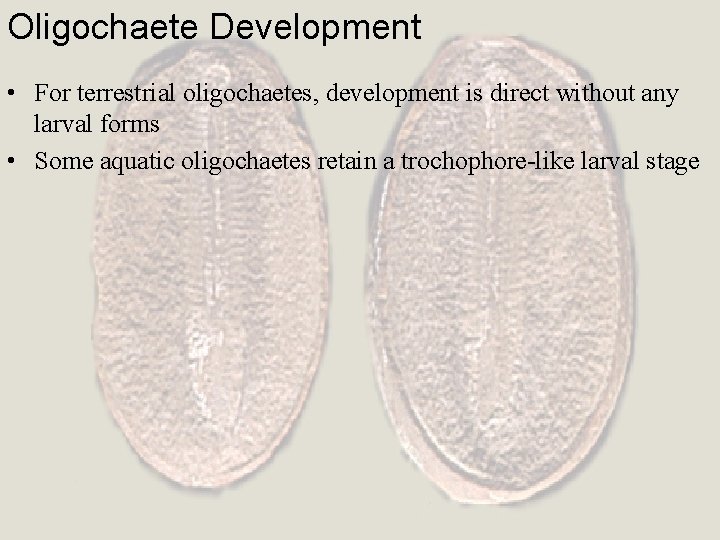 Oligochaete Development

• For terrestrial oligochaetes, development is direct without any larval forms
• Some aquatic oligochaetes retain a trochophore-like larval stage